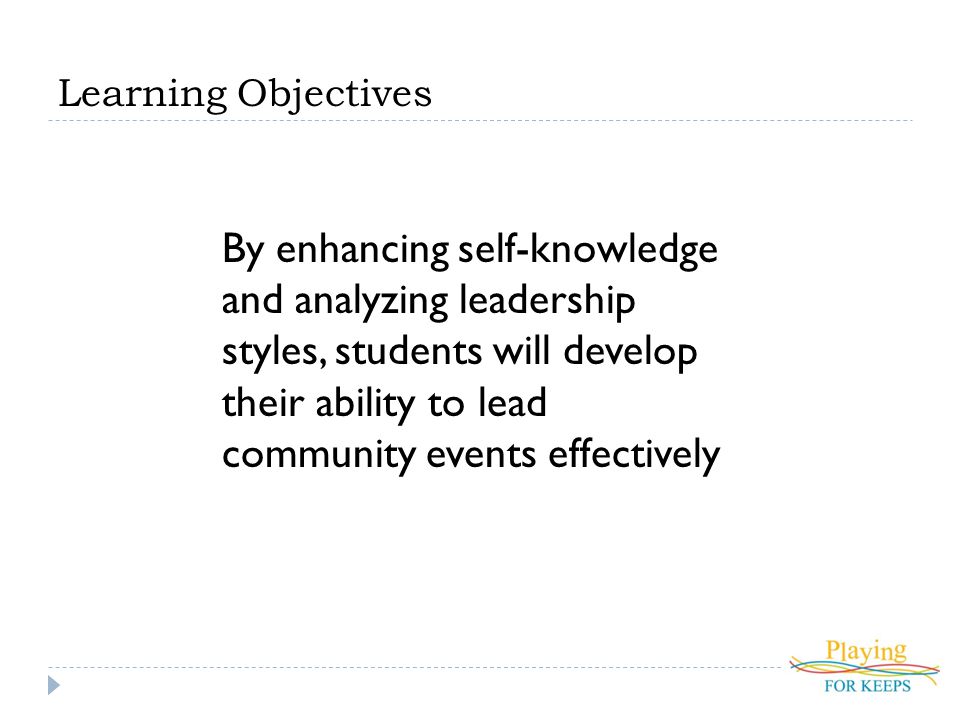 Learning Objectives

By enhancing self-knowledge and analyzing leadership styles, students will develop their ability to lead community events effectively

Playing
FOR KEEPS